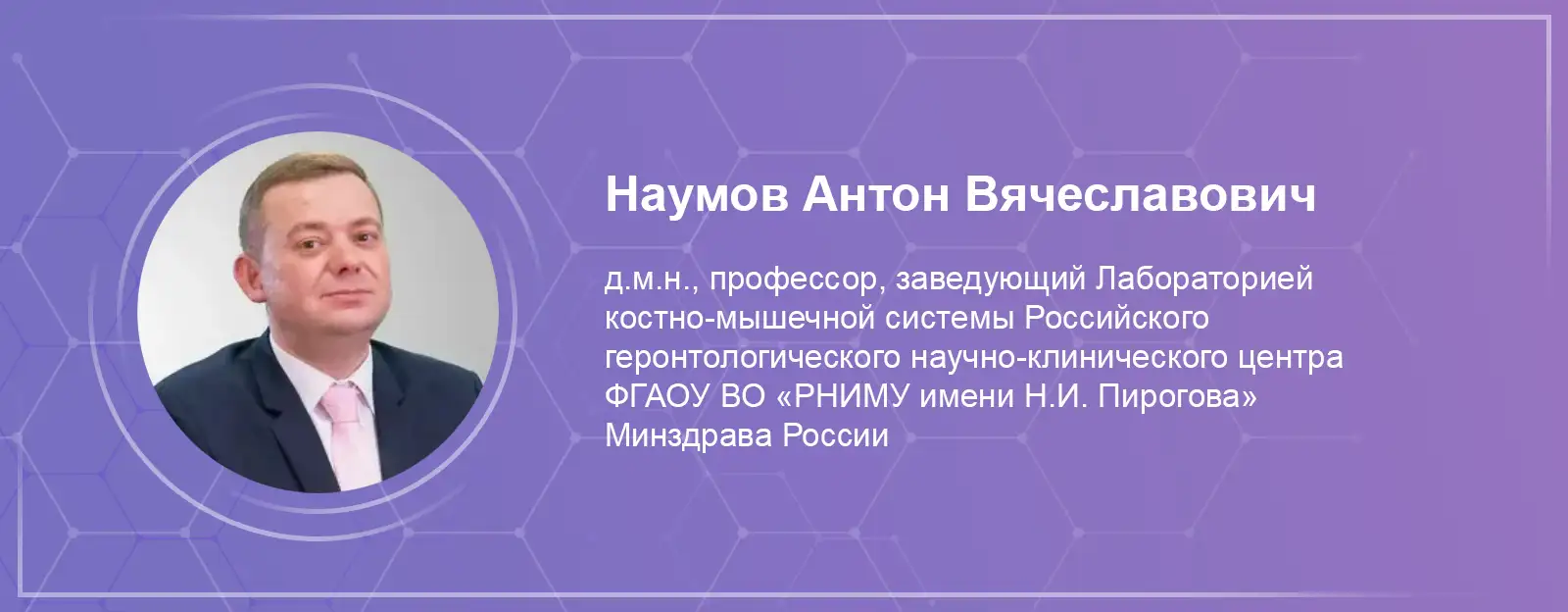 Наумов Антон Вячеславович

д.м.н., профессор, заведующий Лабораторией костно-мышечной системы Российского геронтологического научно-клинического центра ФГАОУ ВО «РНИМУ имени Н.И. Пирогова» Минздрава России